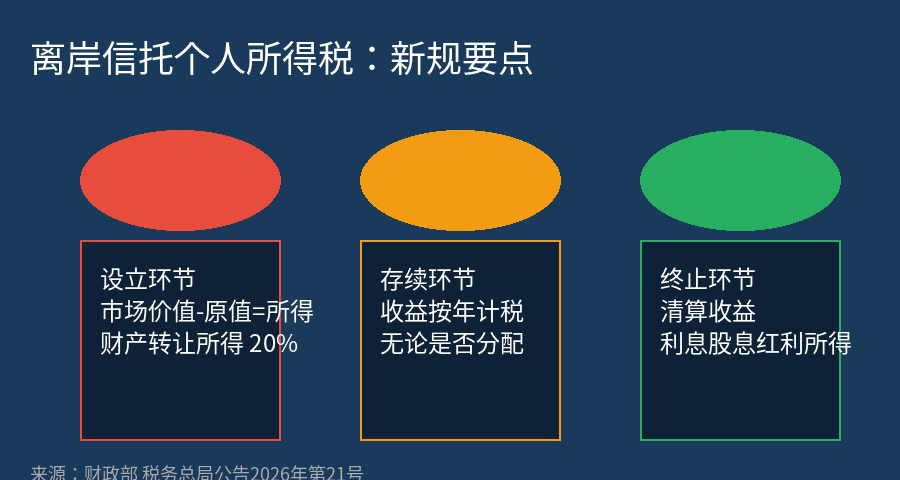 离岸信托个人所得税：新规要点

设立环节
市场价值-原值=所得
财产转让所得 20%

存续环节
收益按年计税
无论是否分配

终止环节
清算收益
利息股息红利所得

来源：财政部 税务总局公告2026年第21号